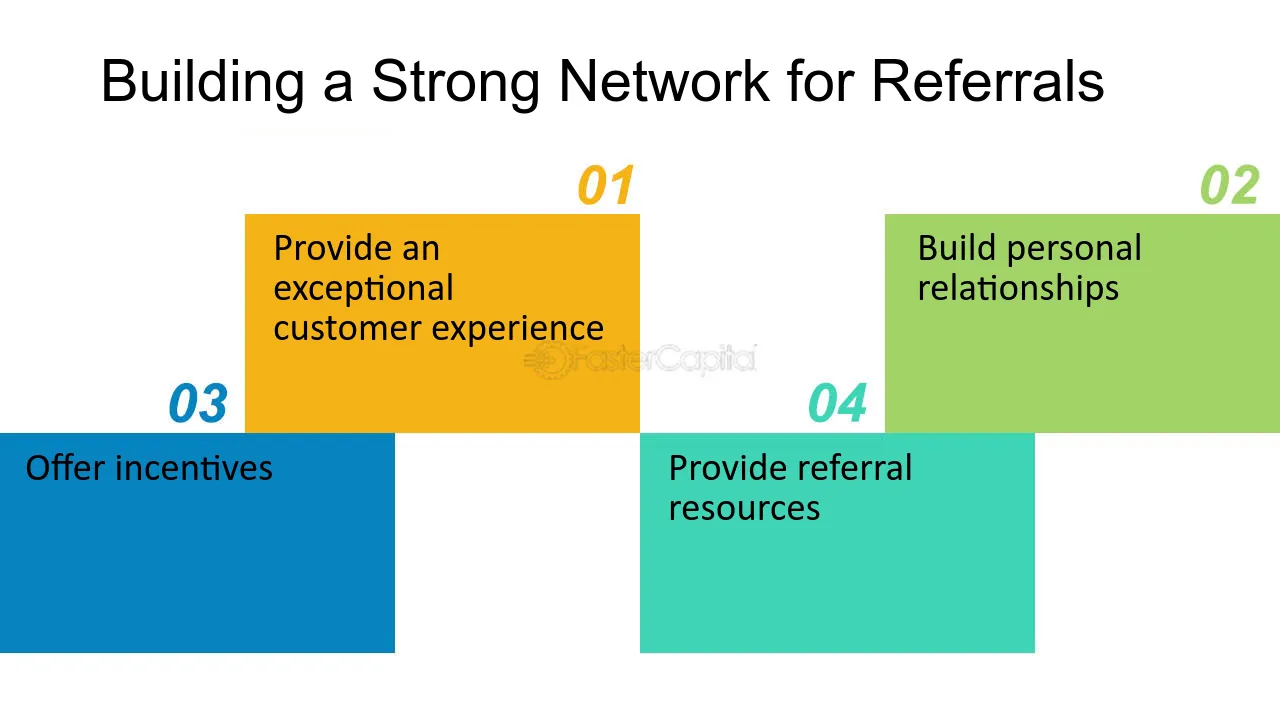 Building a Strong Network for Referrals

01

Provide an exceptional customer experience

02

Build personal relationships

03

Offer incentives

04

Provide referral resources

FasterCapital